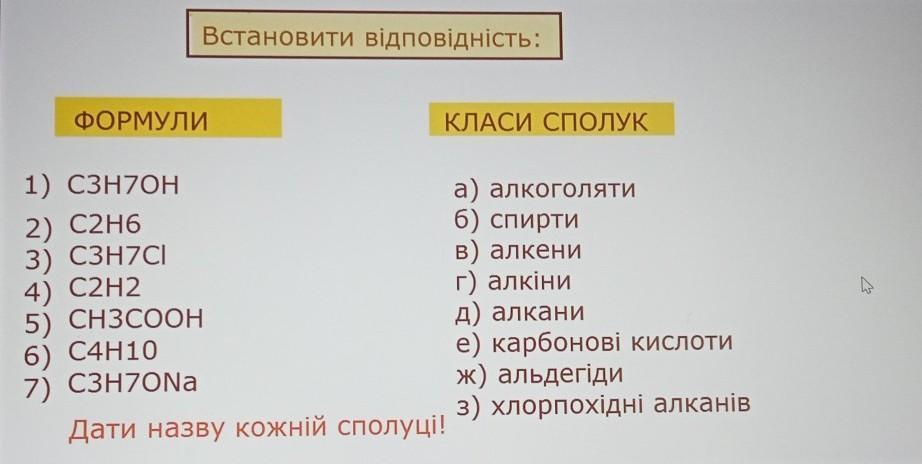 Встановити відповідність:

ФОРМУЛИ

1) C3H7OH
2) C2H6
3) C3H7Cl
4) C2H2
5) CH3COOH
6) C4H10
7) C3H7ONa

Дати назву кожній сполуці!

КЛАСИ СПОЛУК

а) алкоголяти
б) спирти
в) алкени
г) алкіни
д) алкани
е) карбонові кислоти
ж) альдегіди
з) хлорпохідні алканів